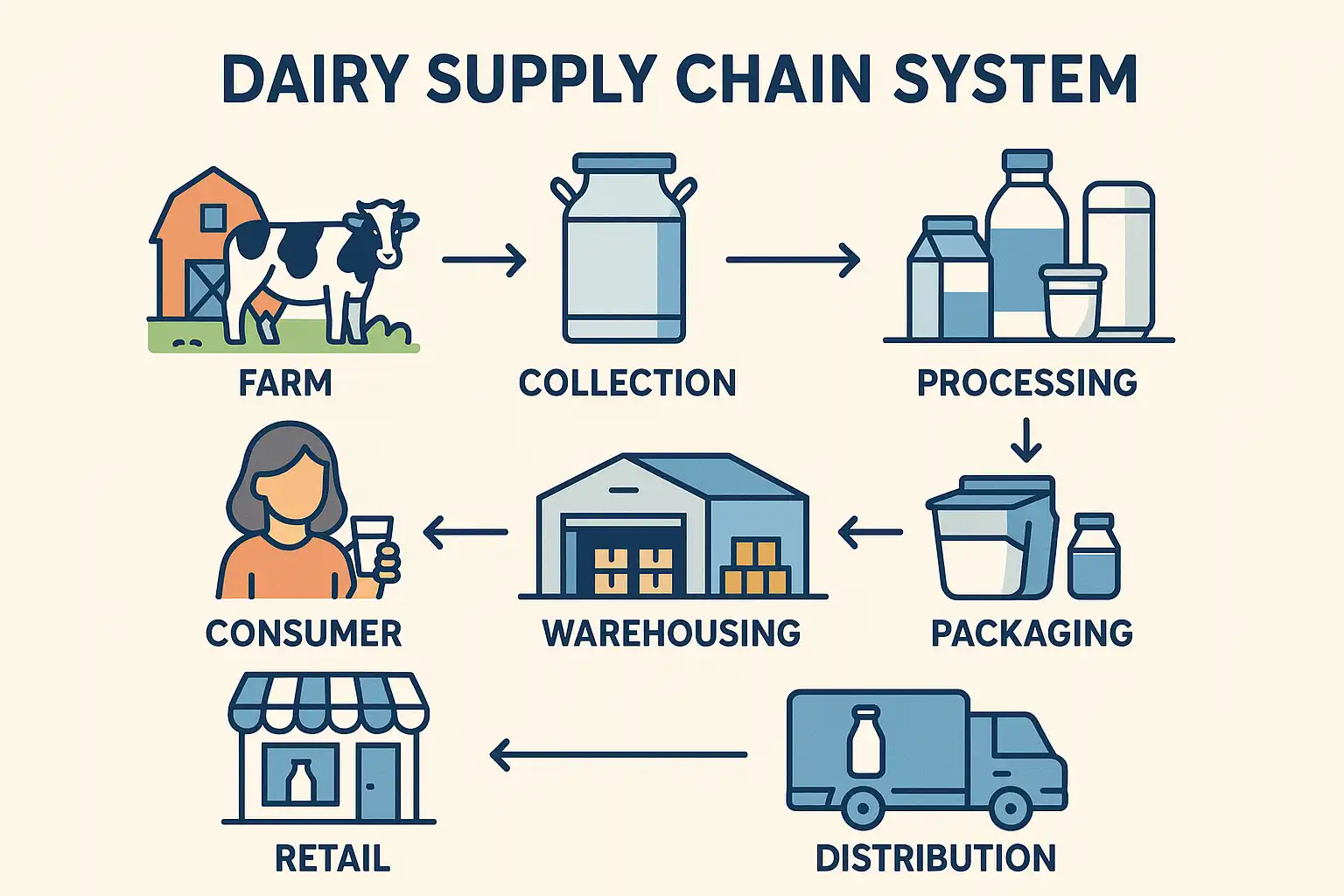 DAIRY SUPPLY CHAIN SYSTEM

FARM

COLLECTION

PROCESSING

CONSUMER

WAREHOUSING

PACKAGING

RETAIL

DISTRIBUTION